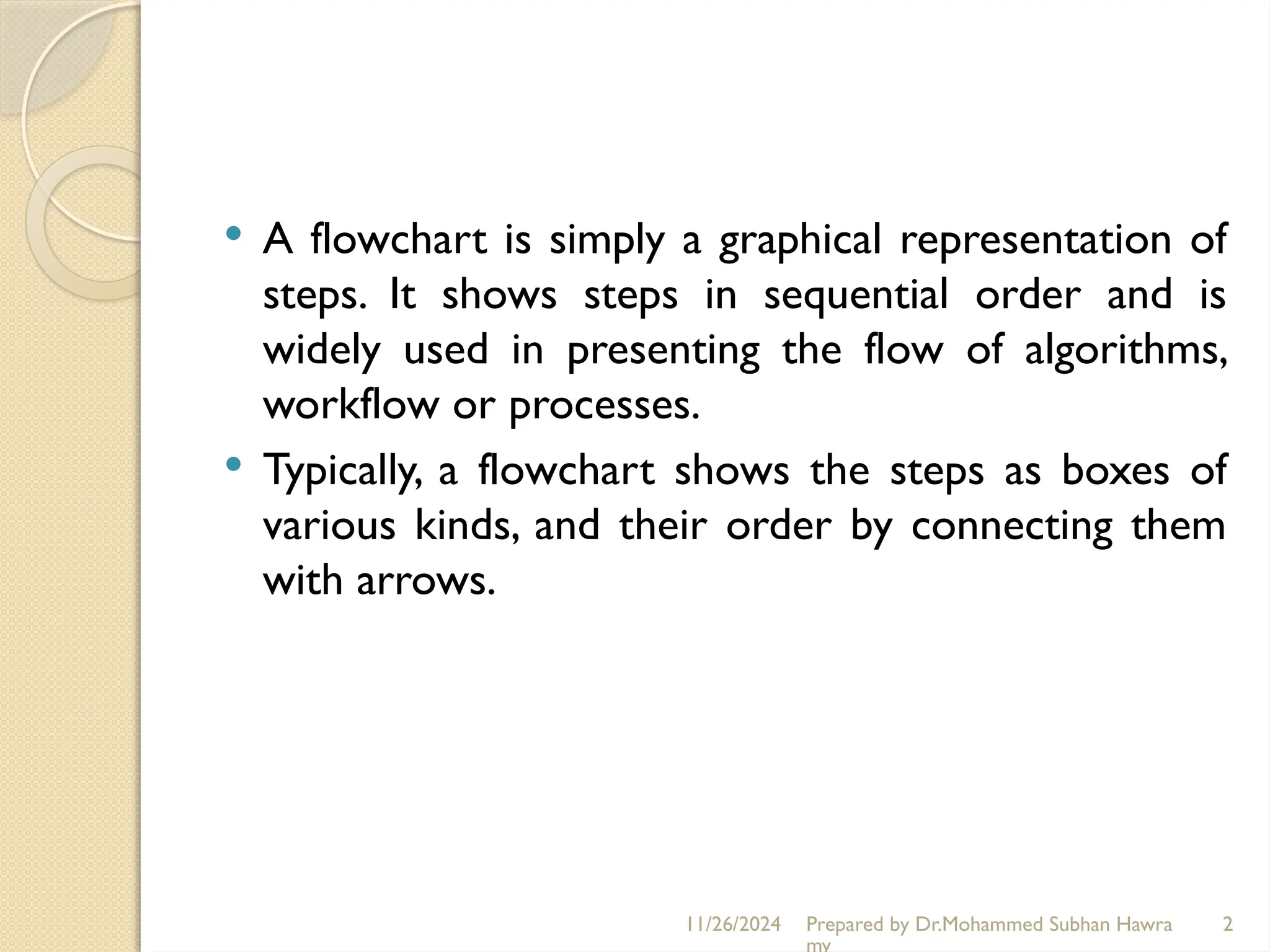 • A flowchart is simply a graphical representation of steps. It shows steps in sequential order and is widely used in presenting the flow of algorithms, workflow or processes.

• Typically, a flowchart shows the steps as boxes of various kinds, and their order by connecting them with arrows.

11/26/2024 Prepared by Dr.Mohammed Subhan Hawra my 2